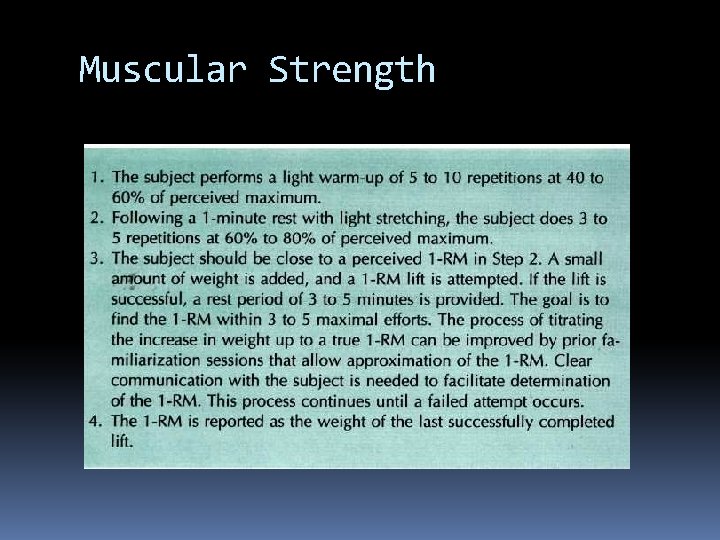 Muscular Strength

1. The subject performs a light warm-up of 5 to 10 repetitions at 40 to 60% of perceived maximum.
2. Following a 1-minute rest with light stretching, the subject does 3 to 5 repetitions at 60% to 80% of perceived maximum.
3. The subject should be close to a perceived 1-RM in Step 2. A small amount of weight is added, and a 1-RM lift is attempted. If the lift is successful, a rest period of 3 to 5 minutes is provided. The goal is to find the 1-RM within 3 to 5 maximal efforts. The process of titrating the increase in weight up to a true 1-RM can be improved by prior familiarization sessions that allow approximation of the 1-RM. Clear communication with the subject is needed to facilitate determination of the 1-RM. This process continues until a failed attempt occurs.
4. The 1-RM is reported as the weight of the last successfully completed lift.